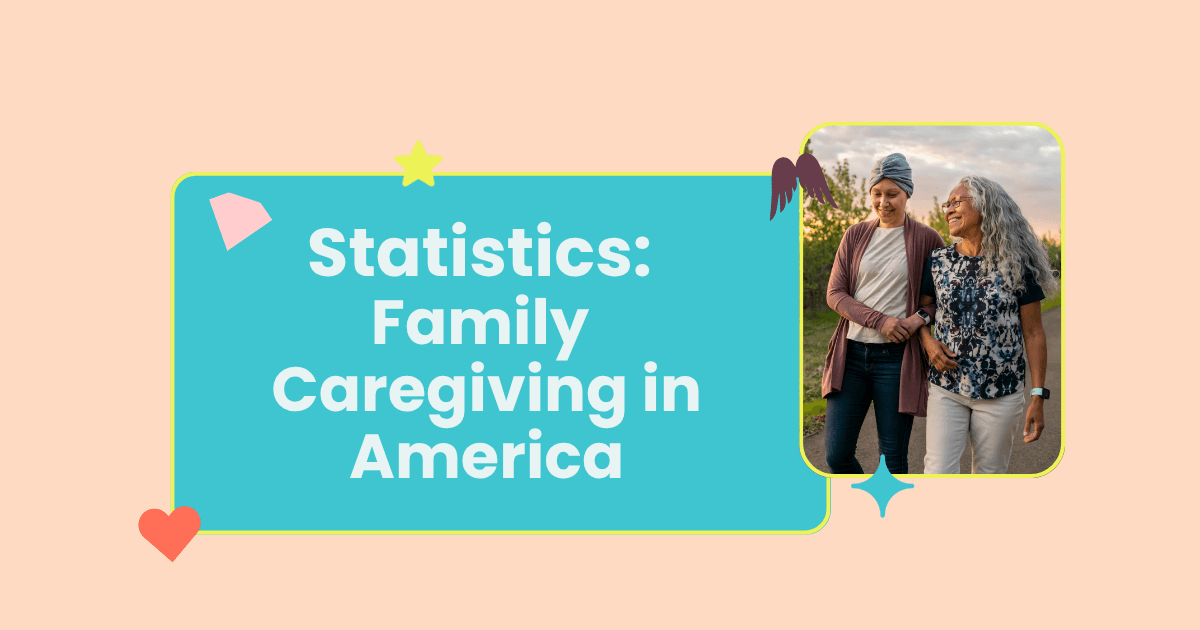 Statistics: Family Caregiving in America